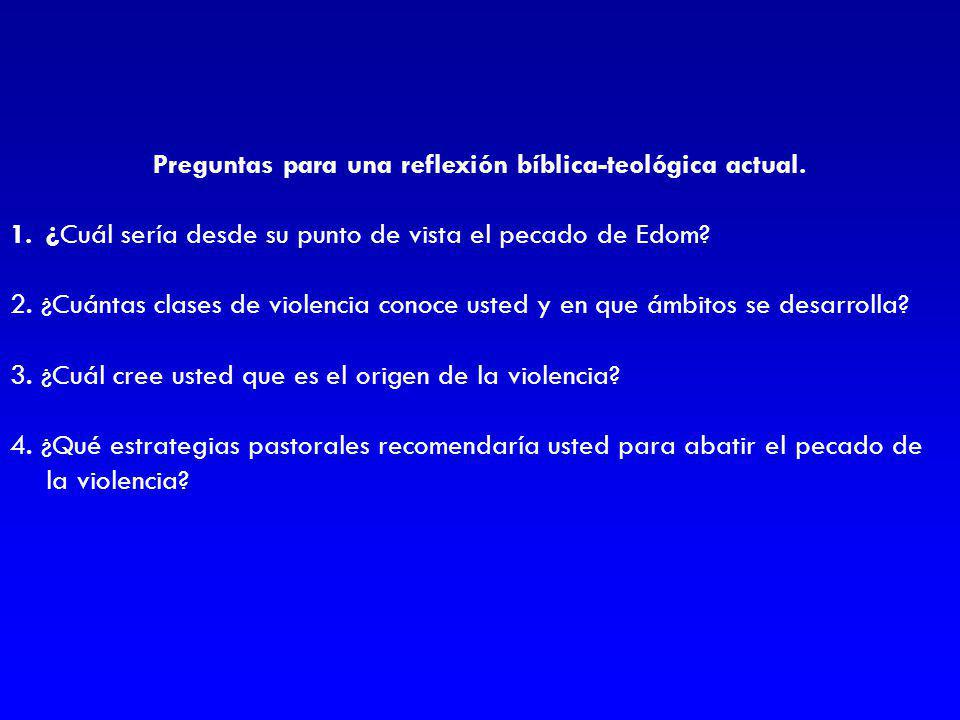 Preguntas para una reflexión bíblica-teológica actual.

1. ¿Cuál sería desde su punto de vista el pecado de Edom?

2. ¿Cuántas clases de violencia conoce usted y en que ámbitos se desarrolla?

3. ¿Cuál cree usted que es el origen de la violencia?

4. ¿Qué estrategias pastorales recomendaría usted para abatir el pecado de la violencia?